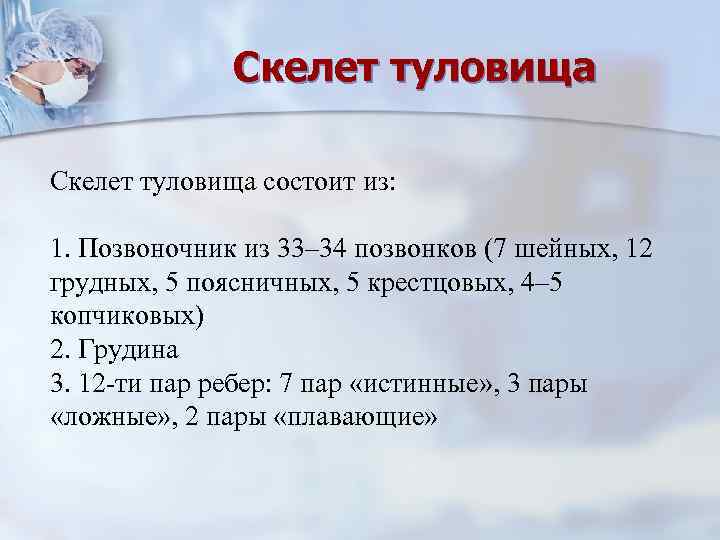 Скелет туловища

Скелет туловища состоит из:

1. Позвоночник из 33–34 позвонков (7 шейных, 12 грудных, 5 поясничных, 5 крестцовых, 4–5 копчиковых)
2. Грудина
3. 12-ти пар ребер: 7 пар «истинные», 3 пары «ложные», 2 пары «плавающие»